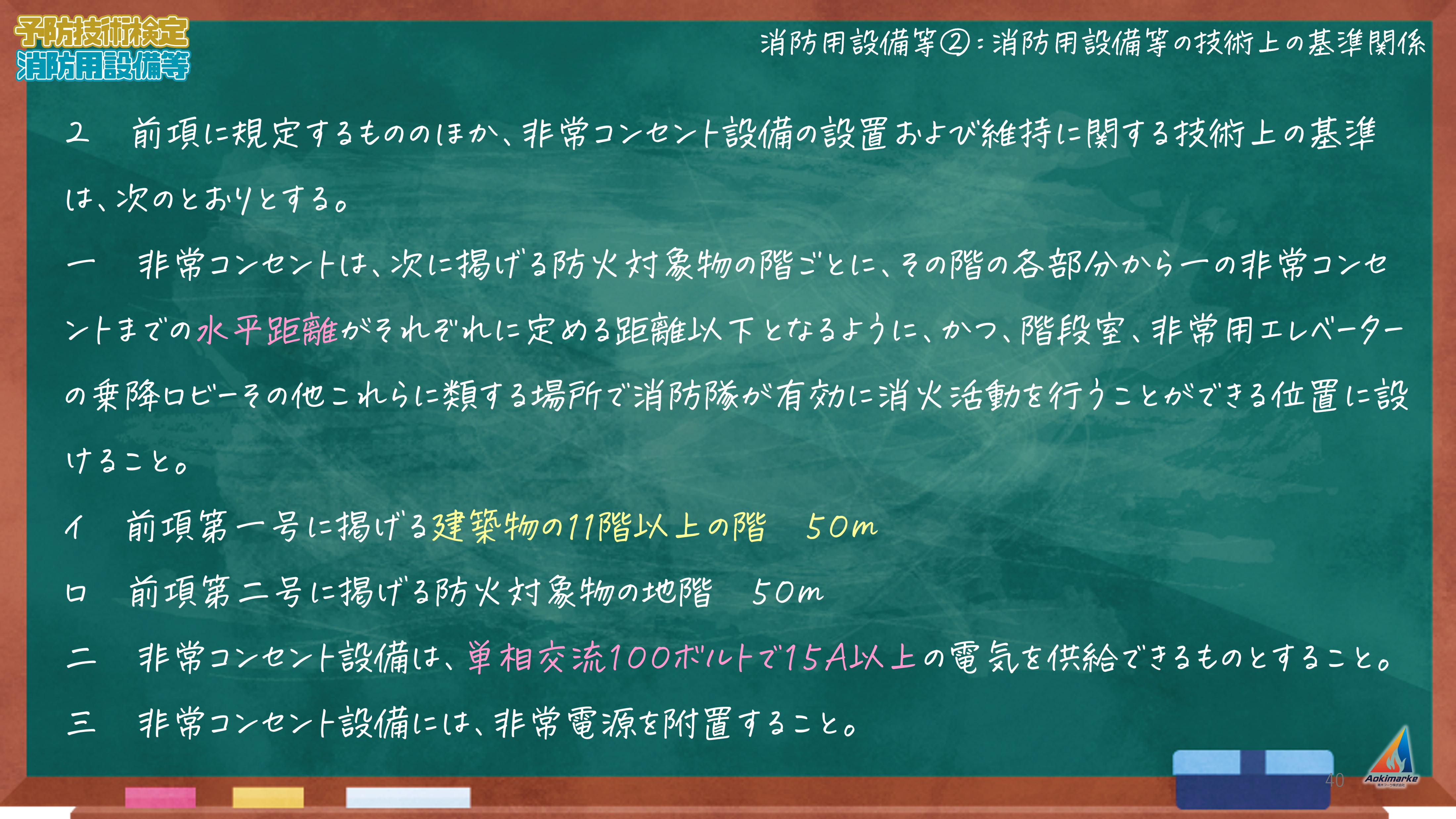 予防技術検定
消防用設備等

消防用設備等②：消防用設備等の技術上の基準関係

2　前項に規定するもののほか、非常コンセント設備の設置および維持に関する技術上の基準は、次のとおりとする。

一　非常コンセントは、次に掲げる防火対象物の階ごとに、その階の各部分から一の非常コンセントまでの水平距離がそれぞれに定める距離以下となるように、かつ、階段室、非常用エレベーターの乗降ロビーその他これらに類する場所で消防隊が有効に消火活動を行うことができる位置に設けること。

イ　前項第一号に掲げる建築物の11階以上の階　50m

ロ　前項第二号に掲げる防火対象物の地階　50m

二　非常コンセント設備は、単相交流100ボルトで15A以上の電気を供給できるものとすること。

三　非常コンセント設備には、非常電源を附置すること。

40

Aokimarke